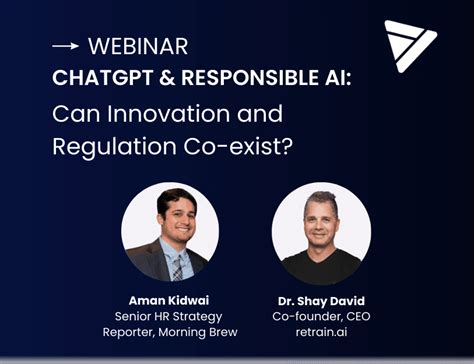 → WEBINAR

CHATGPT & RESPONSIBLE AI:

Can Innovation and Regulation Co-exist?

Aman Kidwai
Senior HR Strategy Reporter, Morning Brew

Dr. Shay David
Co-founder, CEO
retrain.ai